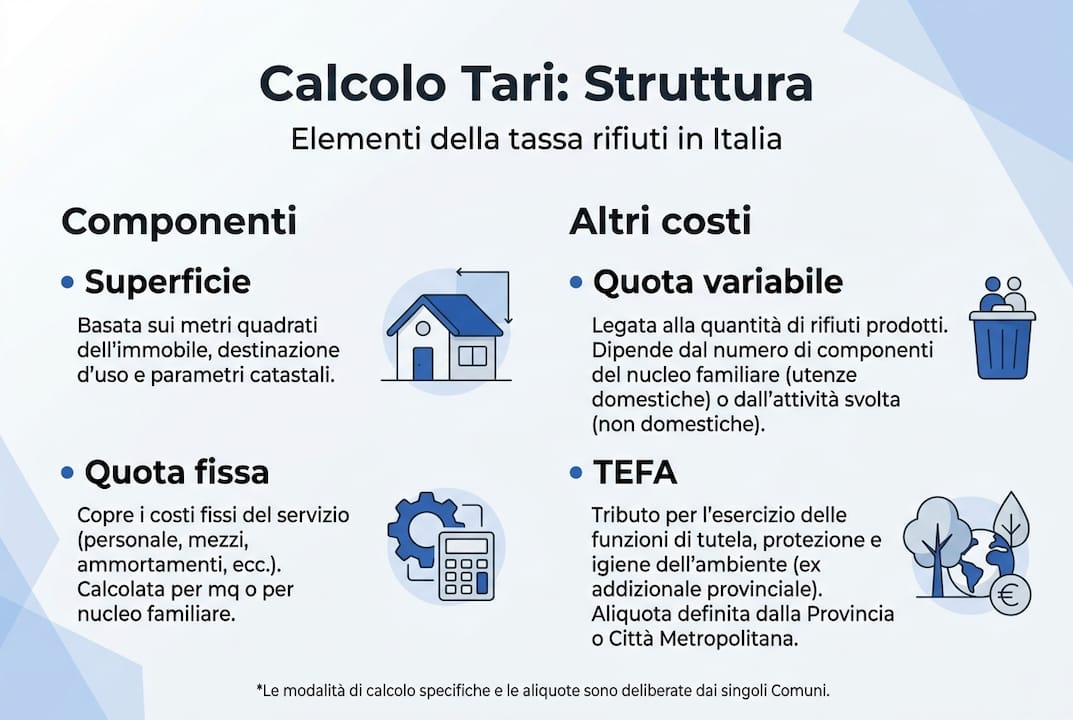 Calcolo Tari: Struttura

Elementi della tassa rifiuti in Italia

Componenti

• Superficie

Basata sui metri quadrati dell'immobile, destinazione d'uso e parametri catastali.

• Quota fissa

Copre i costi fissi del servizio (personale, mezzi, ammortamenti, ecc.). Calcolata per mq o per nucleo familiare.

Altri costi

• Quota variabile

Legata alla quantità di rifiuti prodotti. Dipende dal numero di componenti del nucleo familiare (utenze domestiche) o dall'attività svolta (non domestiche).

• TEFA

Tributo per l'esercizio delle funzioni di tutela, protezione e igiene dell'ambiente (ex addizionale provinciale). Aliquota definita dalla Provincia o Città Metropolitana.

€

*Le modalità di calcolo specifiche e le aliquote sono deliberate dai singoli Comuni.